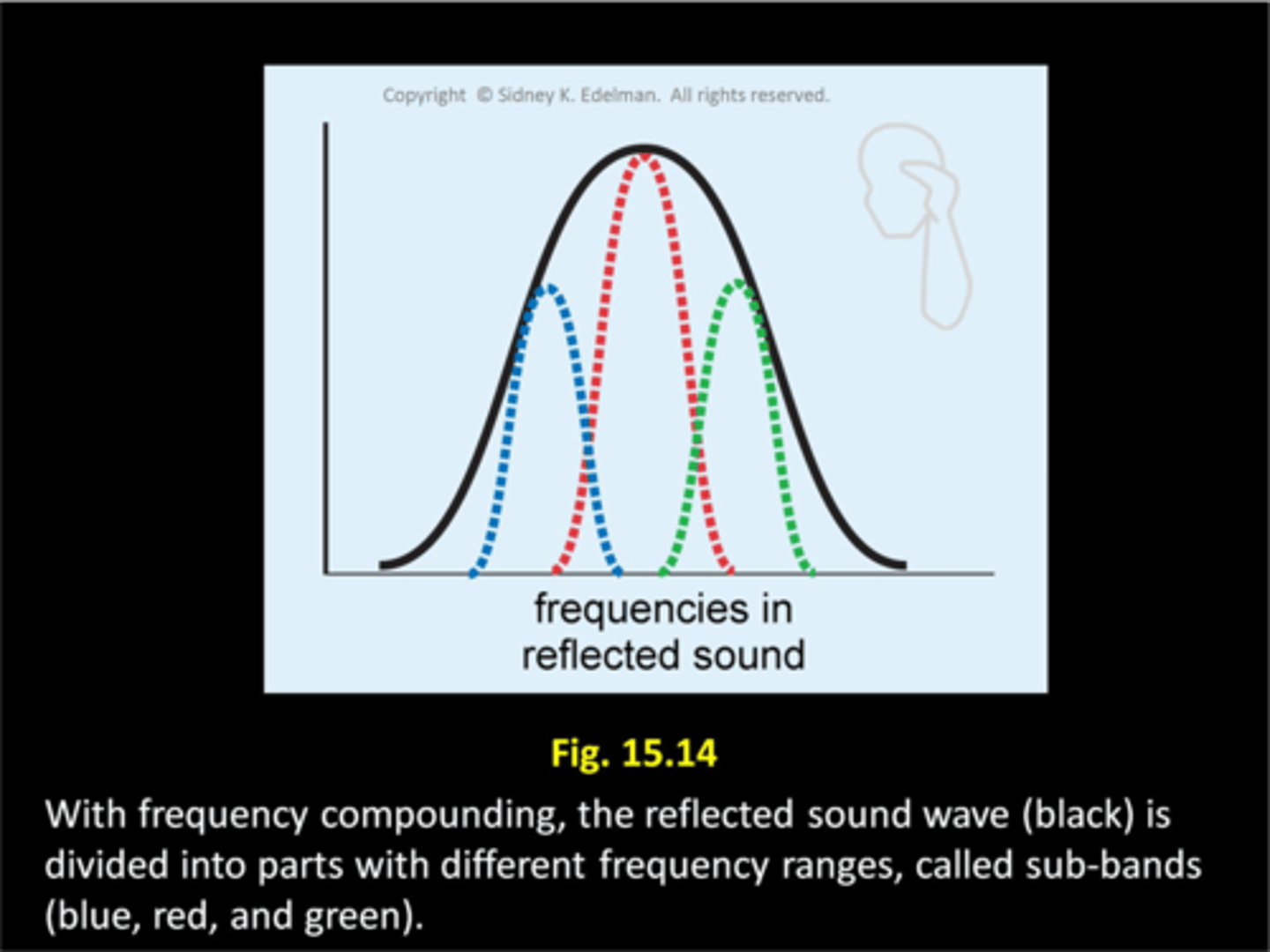 Copyright © Sidney K. Edelman. All rights reserved.

frequencies in reflected sound

Fig. 15.14

With frequency compounding, the reflected sound wave (black) is divided into parts with different frequency ranges, called sub-bands (blue, red, and green).